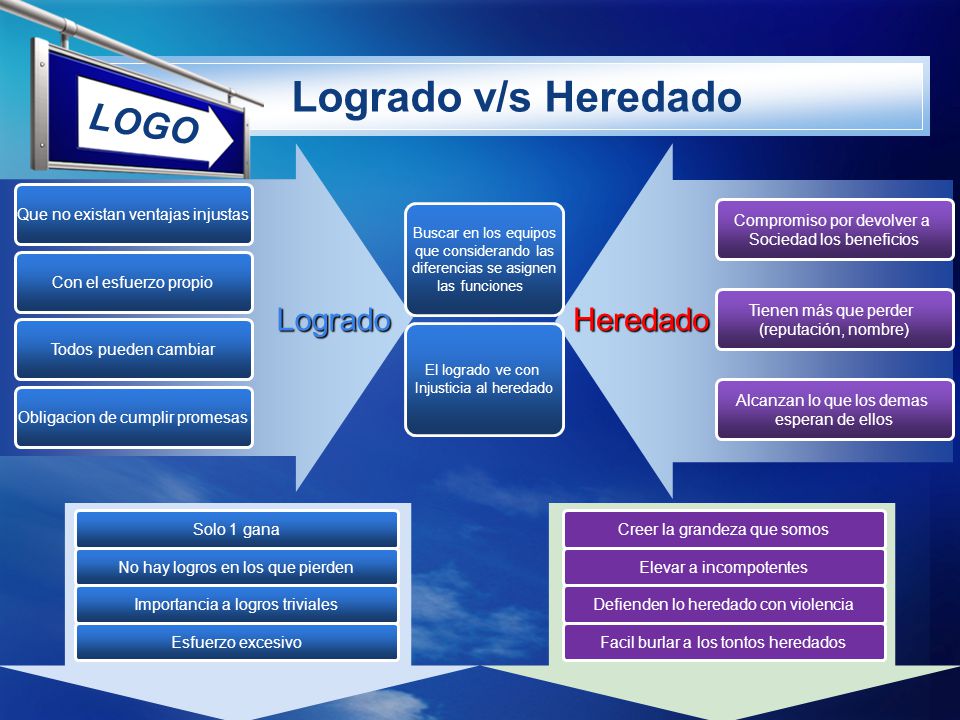 LOGO

Logrado v/s Heredado

Que no existan ventajas injustas

Con el esfuerzo propio

Todos pueden cambiar

Obligacion de cumplir promesas

Logrado

Buscar en los equipos que considerando las diferencias se asignen las funciones

El logrado ve con Injusticia al heredado

Heredado

Compromiso por devolver a Sociedad los beneficios

Tienen más que perder (reputación, nombre)

Alcanzan lo que los demas esperan de ellos

Solo 1 gana

No hay logros en los que pierden

Importancia a logros triviales

Esfuerzo excesivo

Creer la grandeza que somos

Elevar a incompotentes

Defienden lo heredado con violencia

Facil burlar a los tontos heredados